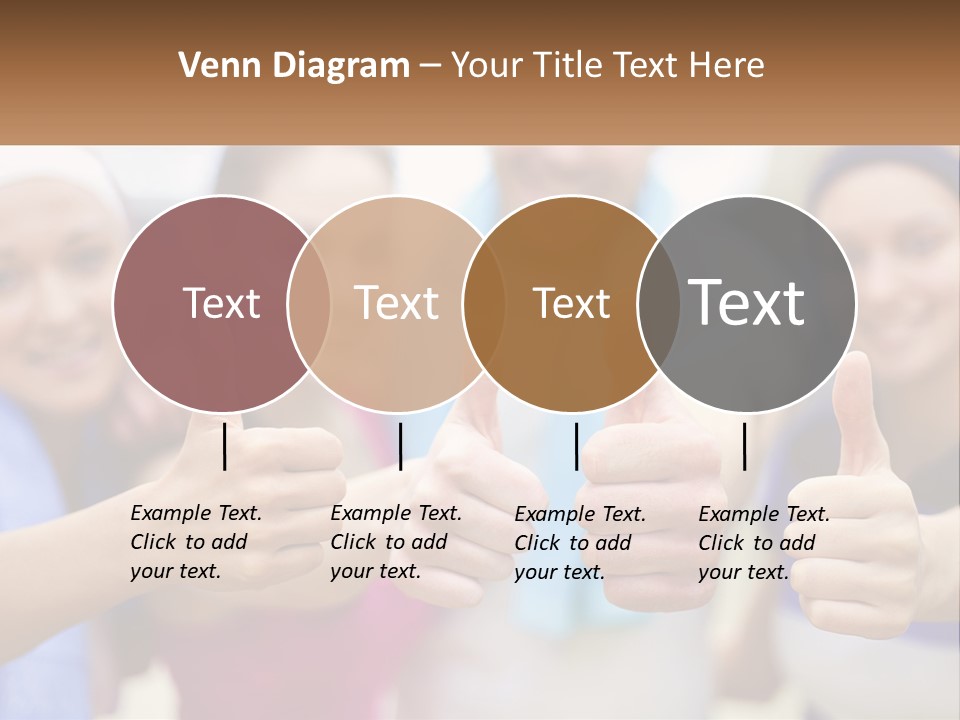 Venn Diagram – Your Title Text Here

Text

Text

Text

Text

Example Text. Click to add your text.

Example Text. Click to add your text.

Example Text. Click to add your text.

Example Text. Click to add your text.